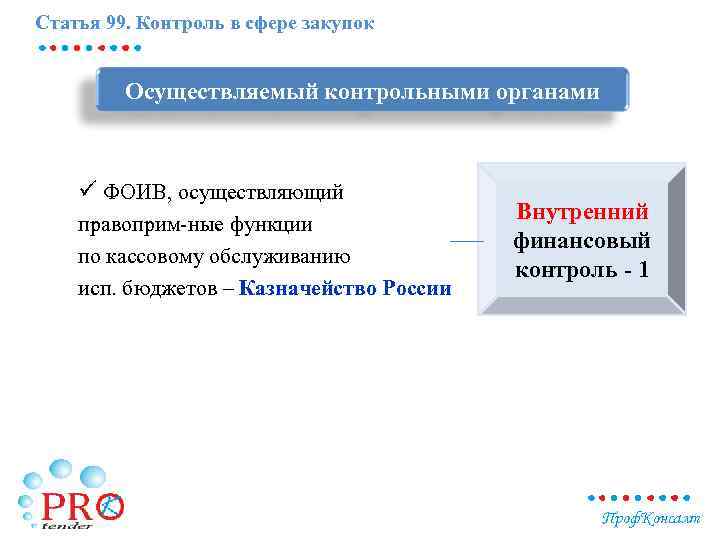 Статья 99. Контроль в сфере закупок

Осуществляемый контрольными органами

✓ ФОИВ, осуществляющий правоприм-ные функции по кассовому обслуживанию исп. бюджетов – Казначейство России

Внутренний финансовый контроль - 1

PRO tender

ПрофКонсалт